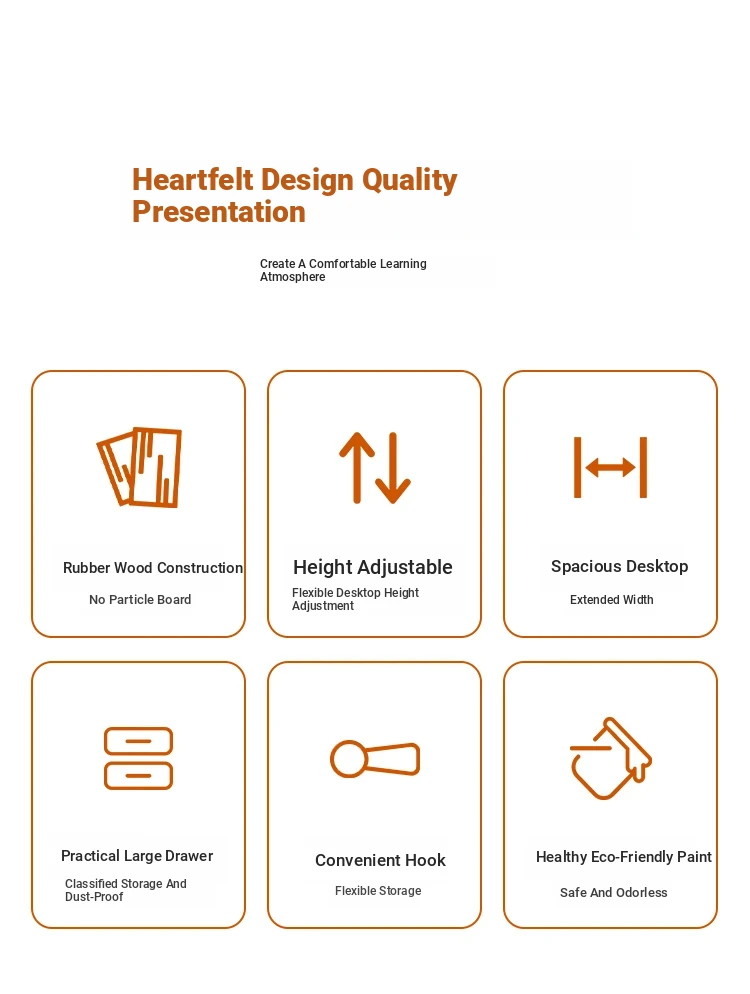 Heartfelt Design Quality Presentation

Create A Comfortable Learning Atmosphere

Rubber Wood Construction

No Particle Board

Height Adjustable

Flexible Desktop Height Adjustment

Spacious Desktop

Extended Width

Practical Large Drawer

Classified Storage And Dust-Proof

Convenient Hook

Flexible Storage

Healthy Eco-Friendly Paint

Safe And Odorless